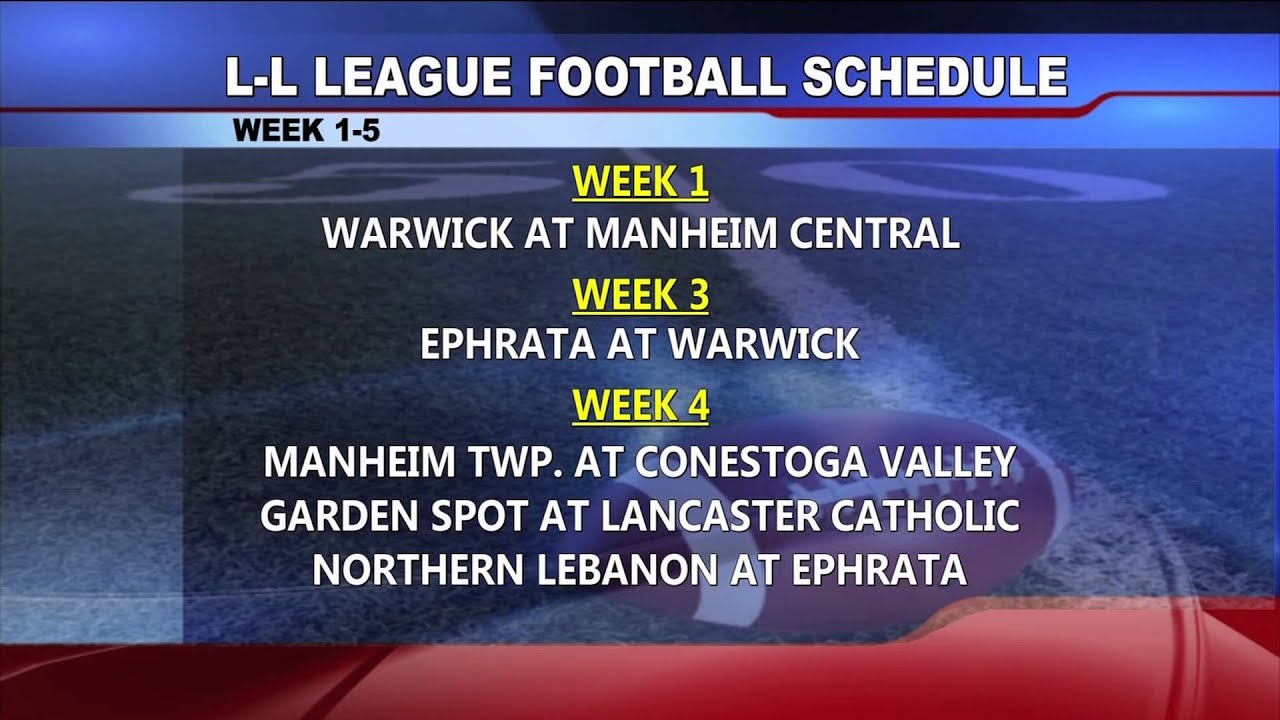 L-L LEAGUE FOOTBALL SCHEDULE

WEEK 1-5

WEEK 1

WARWICK AT MANHEIM CENTRAL

WEEK 3

EPHRATA AT WARWICK

WEEK 4

MANHEIM TWP. AT CONESTOGA VALLEY

GARDEN SPOT AT LANCASTER CATHOLIC

NORTHERN LEBANON AT EPHRATA